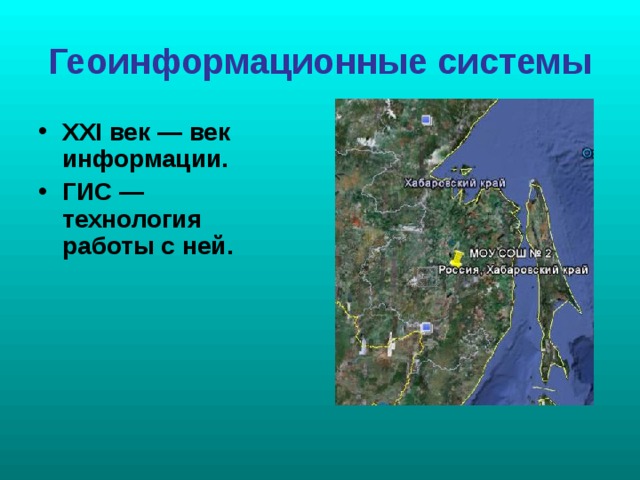 Геоинформационные системы

• XXI век — век информации.
• ГИС — технология работы с ней.

Хабаровский край
МОУ СОШ № 2
Россия, Хабаровский край